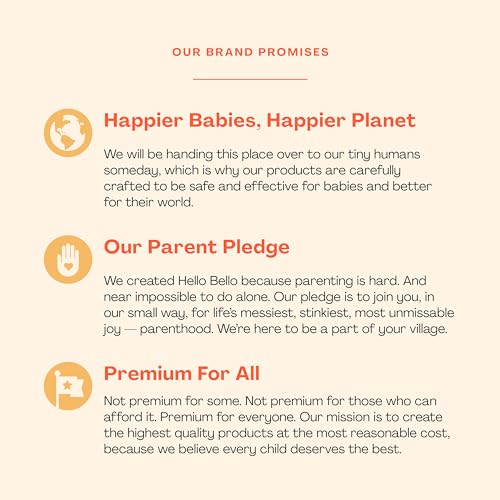 OUR BRAND PROMISES

Happier Babies, Happier Planet

We will be handing this place over to our tiny humans someday, which is why our products are carefully crafted to be safe and effective for babies and better for their world.

Our Parent Pledge

We created Hello Bello because parenting is hard. And near impossible to do alone. Our pledge is to join you, in our small way, for life's messiest, stinkiest, most unmissable joy — parenthood. We're here to be a part of your village.

Premium For All

Not premium for some. Not premium for those who can afford it. Premium for everyone. Our mission is to create the highest quality products at the most reasonable cost, because we believe every child deserves the best.